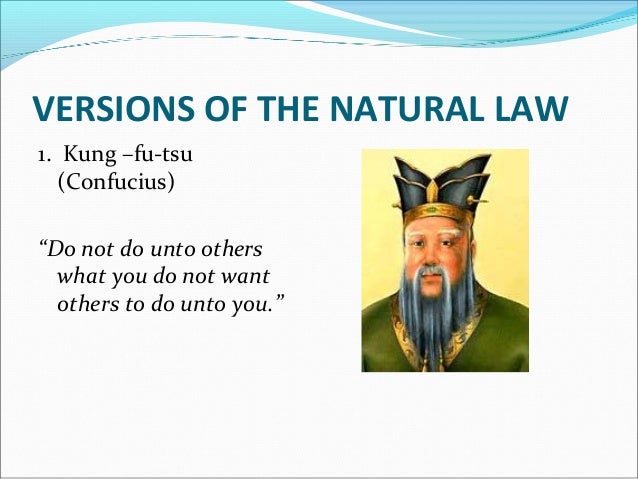 VERSIONS OF THE NATURAL LAW

1. Kung –fu-tsu (Confucius)

“Do not do unto others what you do not want others to do unto you.”